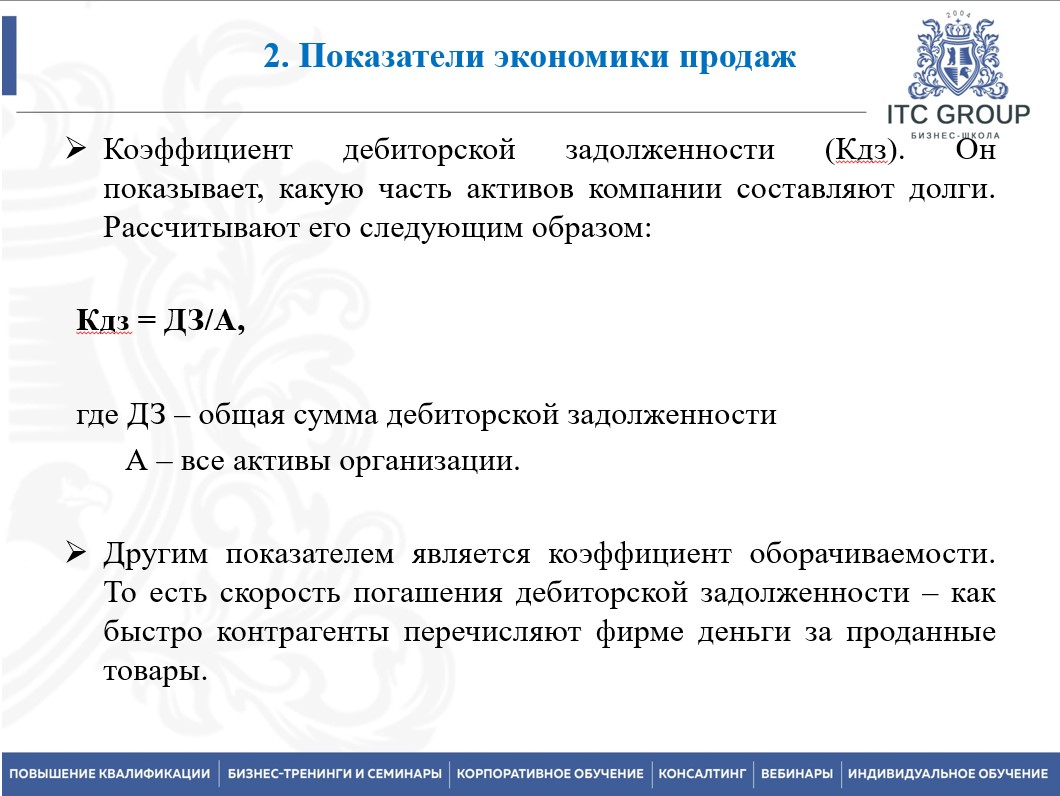 2. Показатели экономики продаж

2004
ITC GROUP
БИЗНЕС-ШКОЛА

➢ Коэффициент дебиторской задолженности (Кдз). Он показывает, какую часть активов компании составляют долги. Рассчитывают его следующим образом:

Кдз = ДЗ/А,

где ДЗ – общая сумма дебиторской задолженности
А – все активы организации.

➢ Другим показателем является коэффициент оборачиваемости. То есть скорость погашения дебиторской задолженности – как быстро контрагенты перечисляют фирме деньги за проданные товары.

ПОВЫШЕНИЕ КВАЛИФИКАЦИИ | БИЗНЕС-ТРЕНИНГИ И СЕМИНАРЫ | КОРПОРАТИВНОЕ ОБУЧЕНИЕ | КОНСАЛТИНГ | ВЕБИНАРЫ | ИНДИВИДУАЛЬНОЕ ОБУЧЕНИЕ